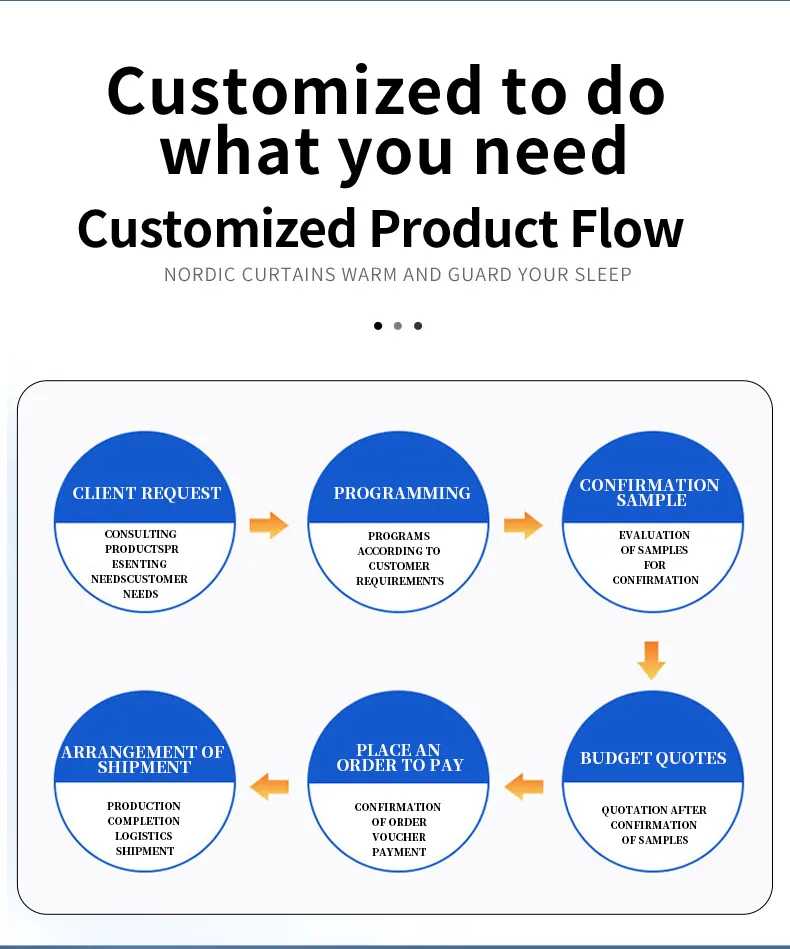 Customized to do what you need

Customized Product Flow

NORDIC CURTAINS WARM AND GUARD YOUR SLEEP

CLIENT REQUEST

CONSULTING PRODUCTSPR ESENTING NEEDSCUSTOMER NEEDS

PROGRAMMING

PROGRAMS ACCORDING TO CUSTOMER REQUIREMENTS

CONFIRMATION SAMPLE

EVALUATION OF SAMPLES FOR CONFIRMATION

BUDGET QUOTES

QUOTATION AFTER CONFIRMATION OF SAMPLES

PLACE AN ORDER TO PAY

CONFIRMATION OF ORDER VOUCHER PAYMENT

ARRANGEMENT OF SHIPMENT

PRODUCTION COMPLETION LOGISTICS SHIPMENT